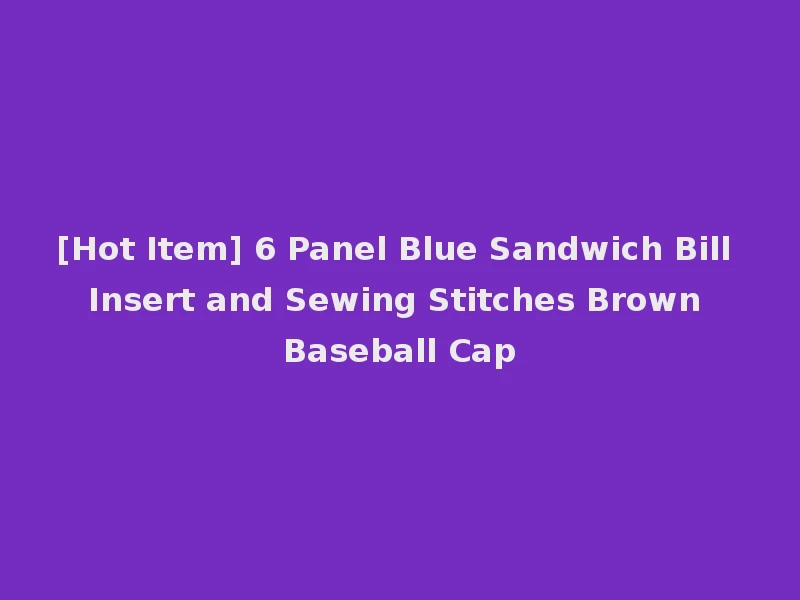 [Hot Item] 6 Panel Blue Sandwich Bill Insert and Sewing Stitches Brown Baseball Cap